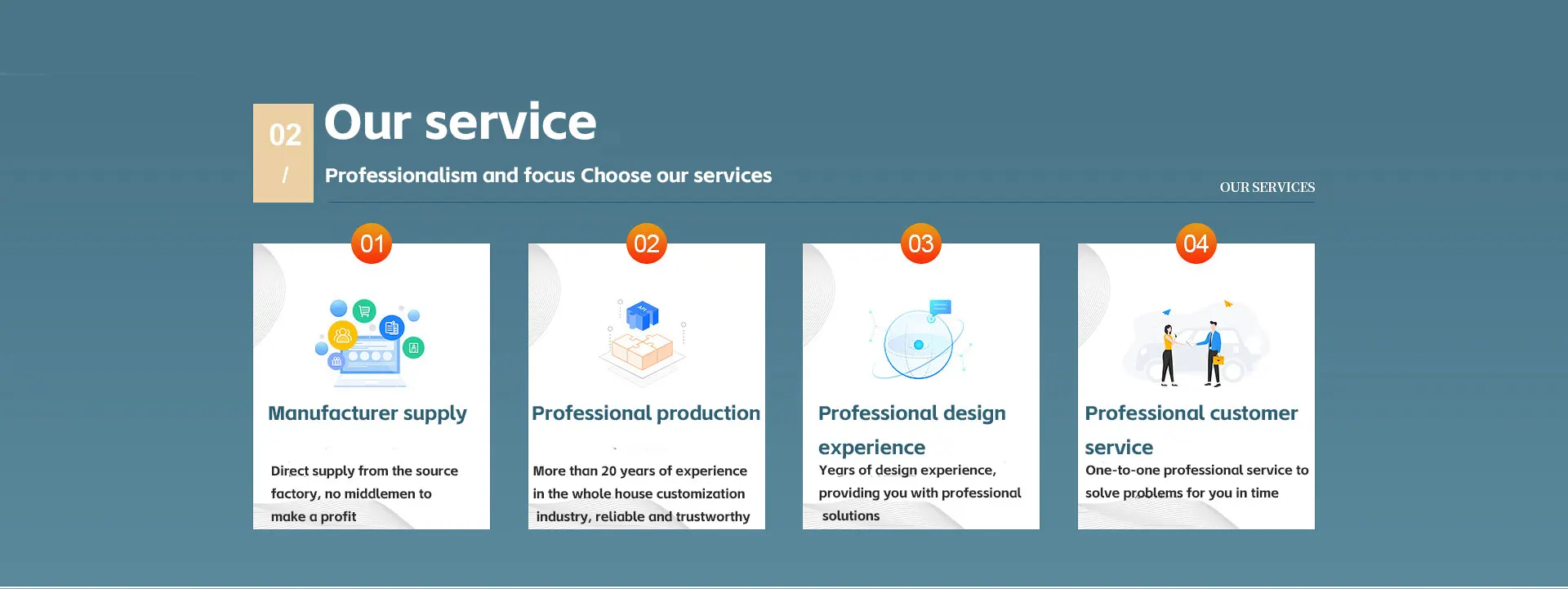 02
/
Our service
Professionalism and focus Choose our services
OUR SERVICES

01
Manufacturer supply
Direct supply from the source factory, no middlemen to make a profit

02
Professional production
More than 20 years of experience in the whole house customization industry, reliable and trustworthy

03
Professional design experience
Years of design experience, providing you with professional solutions

04
Professional customer service
One-to-one professional service to solve problems for you in time